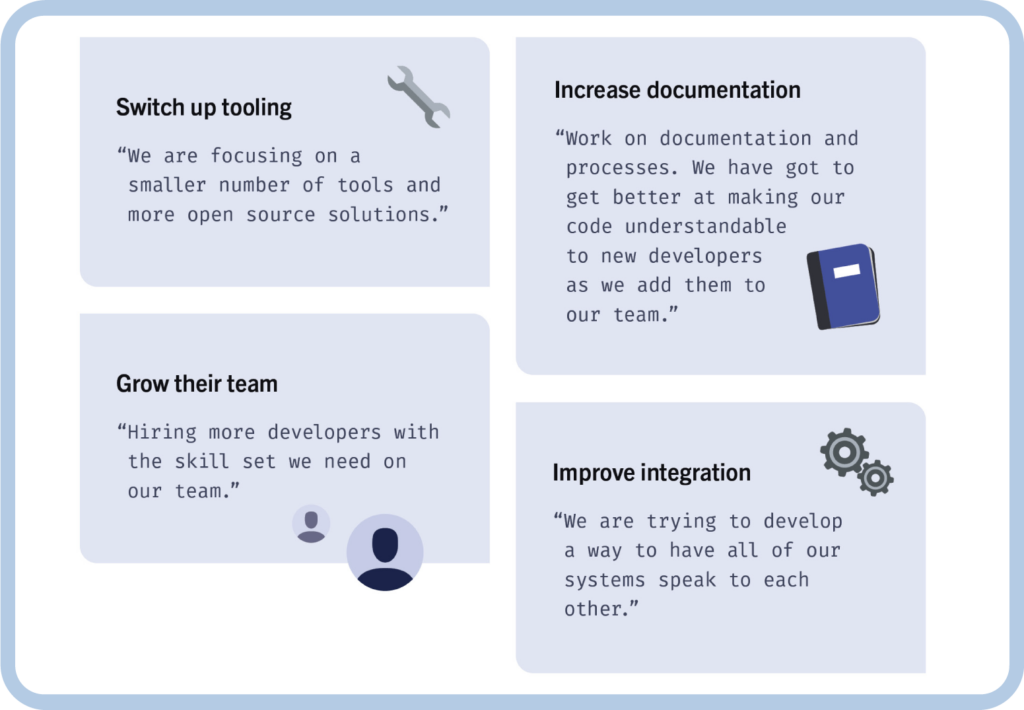 Switch up tooling

“We are focusing on a smaller number of tools and more open source solutions.”

Grow their team

“Hiring more developers with the skill set we need on our team.”

Increase documentation

“Work on documentation and processes. We have got to get better at making our code understandable to new developers as we add them to our team.”

Improve integration

“We are trying to develop a way to have all of our systems speak to each other.”